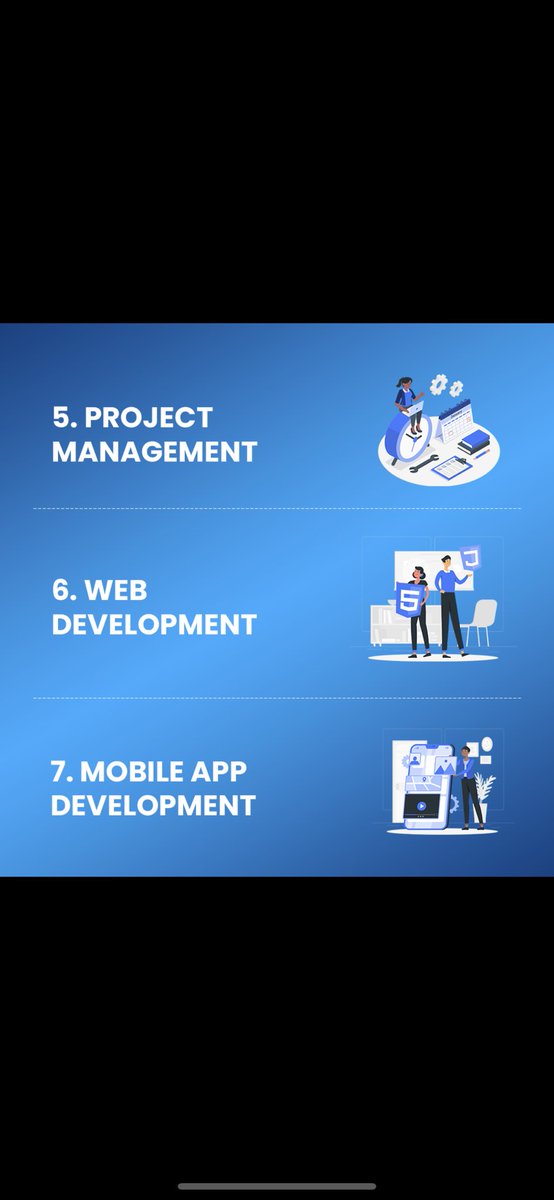 5. PROJECT MANAGEMENT

6. WEB DEVELOPMENT

7. MOBILE APP DEVELOPMENT